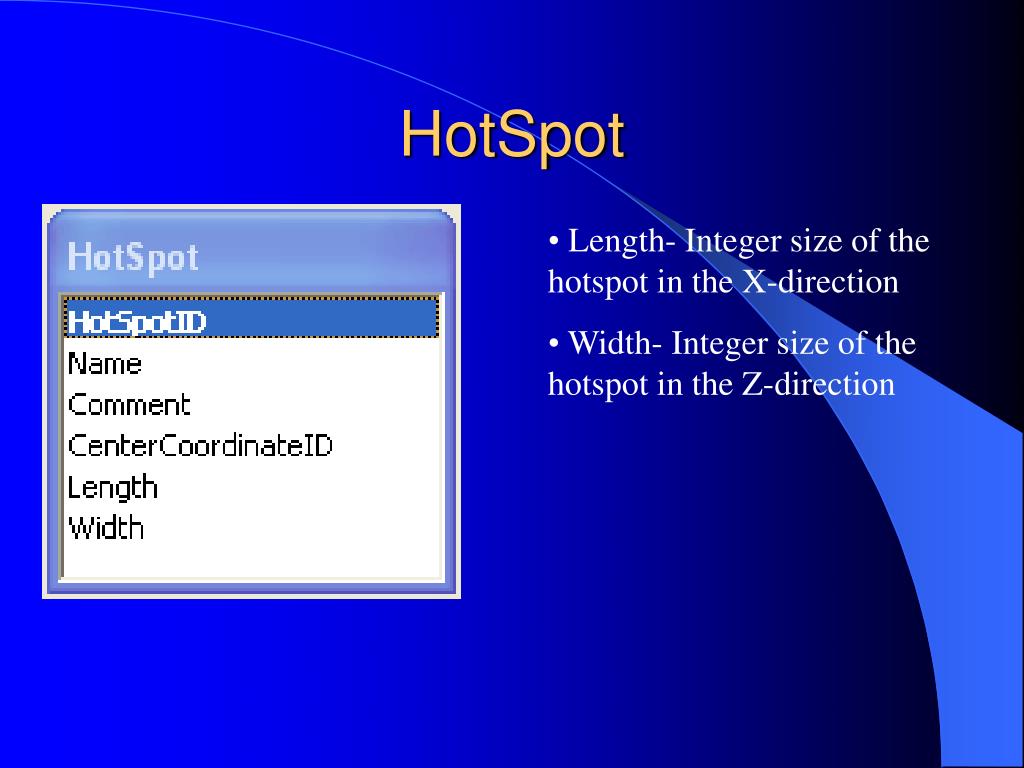 HotSpot

HotSpot

HotSpotID
Name
Comment
CenterCoordinateID
Length
Width

• Length- Integer size of the hotspot in the X-direction

• Width- Integer size of the hotspot in the Z-direction